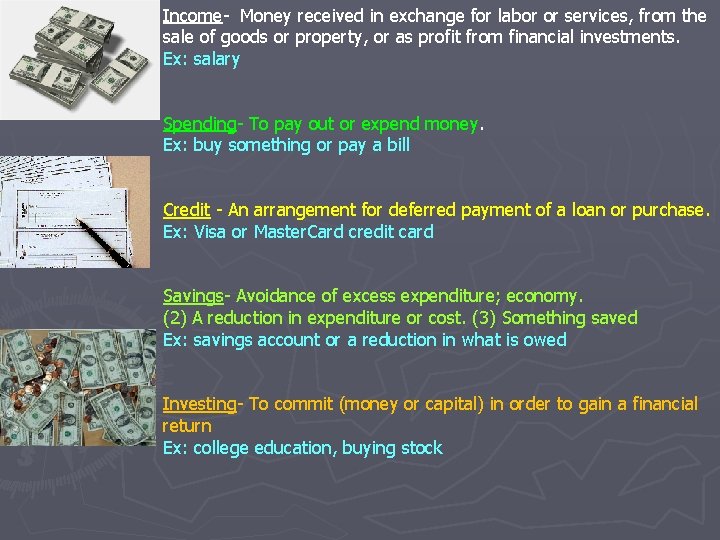 Income- Money received in exchange for labor or services, from the sale of goods or property, or as profit from financial investments.
Ex: salary

Spending- To pay out or expend money.
Ex: buy something or pay a bill

Credit - An arrangement for deferred payment of a loan or purchase.
Ex: Visa or MasterCard credit card

Savings- Avoidance of excess expenditure; economy.
(2) A reduction in expenditure or cost. (3) Something saved
Ex: savings account or a reduction in what is owed

Investing- To commit (money or capital) in order to gain a financial return
Ex: college education, buying stock